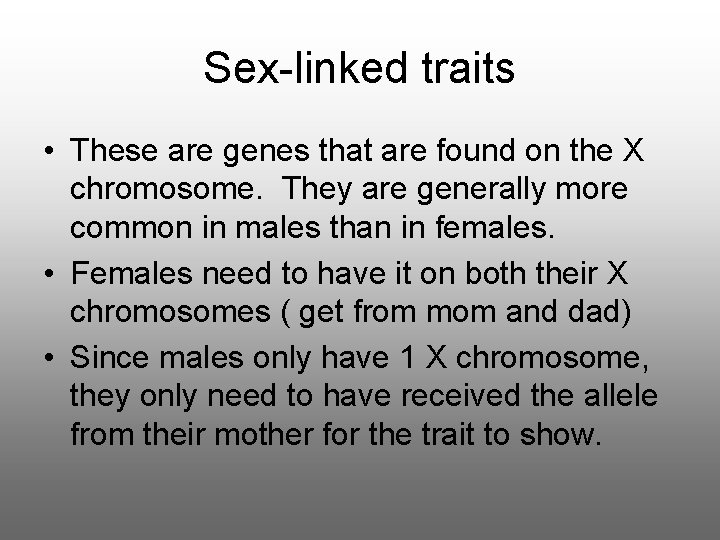 Sex-linked traits

• These are genes that are found on the X chromosome. They are generally more common in males than in females.
• Females need to have it on both their X chromosomes ( get from mom and dad)
• Since males only have 1 X chromosome, they only need to have received the allele from their mother for the trait to show.